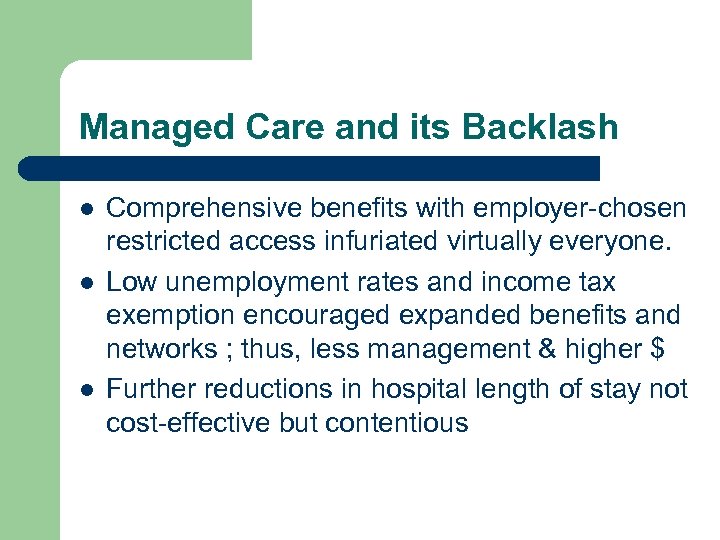 Managed Care and its Backlash

- Comprehensive benefits with employer-chosen restricted access infuriated virtually everyone.
- Low unemployment rates and income tax exemption encouraged expanded benefits and networks ; thus, less management & higher \$
- Further reductions in hospital length of stay not cost-effective but contentious